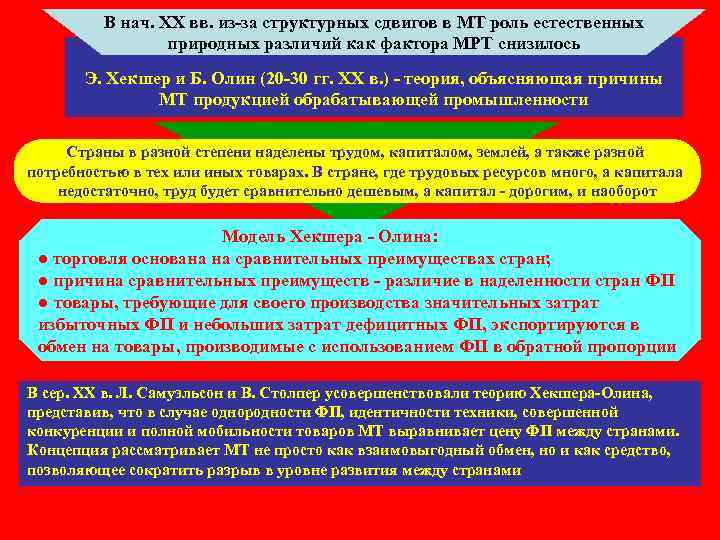 В нач. XX вв. из-за структурных сдвигов в МТ роль естественных природных различий как фактора МРТ снизилось

Э. Хекшер и Б. Олин (20-30 гг. XX в.) - теория, объясняющая причины МТ продукцией обрабатывающей промышленности

Страны в разной степени наделены трудом, капиталом, землей, а также разной потребностью в тех или иных товарах. В стране, где трудовых ресурсов много, а капитала недостаточно, труд будет сравнительно дешевым, а капитал - дорогим, и наоборот

Модель Хекшера - Олина:
● торговля основана на сравнительных преимуществах стран;
● причина сравнительных преимуществ - различие в наделенности стран ФП
● товары, требующие для своего производства значительных затрат избыточных ФП и небольших затрат дефицитных ФП, экспортируются в обмен на товары, производимые с использованием ФП в обратной пропорции

В сер. XX в. Л. Самуэльсон и В. Столпер усовершенствовали теорию Хекшера-Олина, представив, что в случае однородности ФП, идентичности техники, совершенной конкуренции и полной мобильности товаров МТ выравнивает цену ФП между странами. Концепция рассматривает МТ не просто как взаимовыгодный обмен, но и как средство, позволяющее сократить разрыв в уровне развития между странами